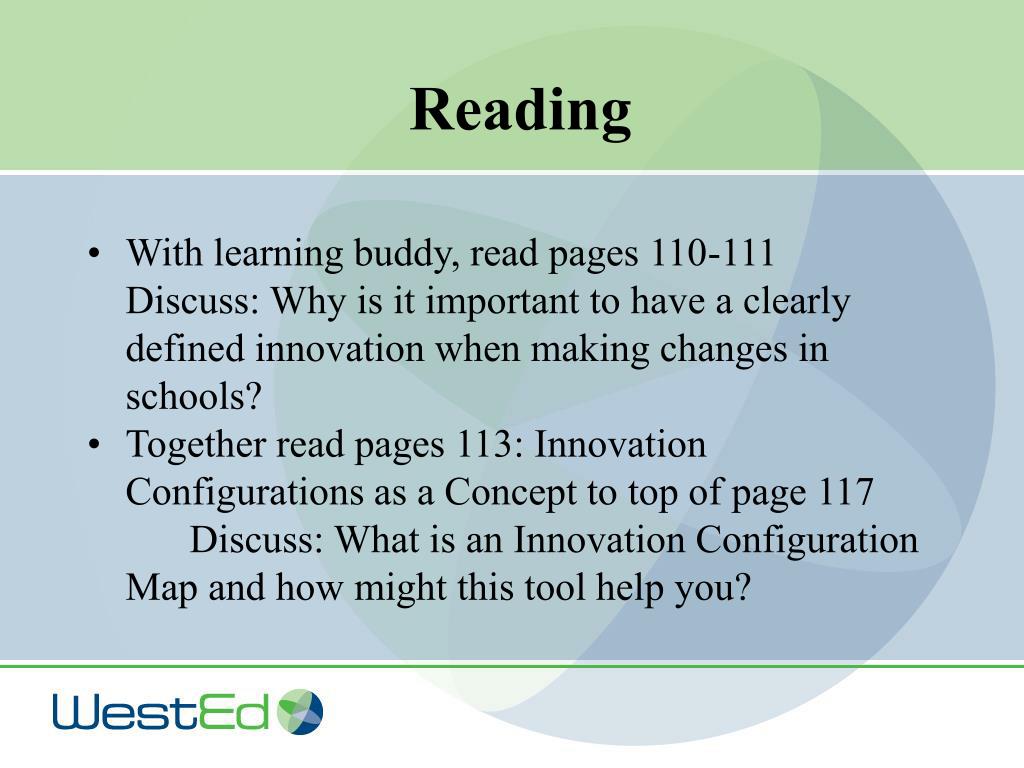 Reading

• With learning buddy, read pages 110-111
Discuss: Why is it important to have a clearly defined innovation when making changes in schools?
• Together read pages 113: Innovation Configurations as a Concept to top of page 117
Discuss: What is an Innovation Configuration Map and how might this tool help you?

WestEd